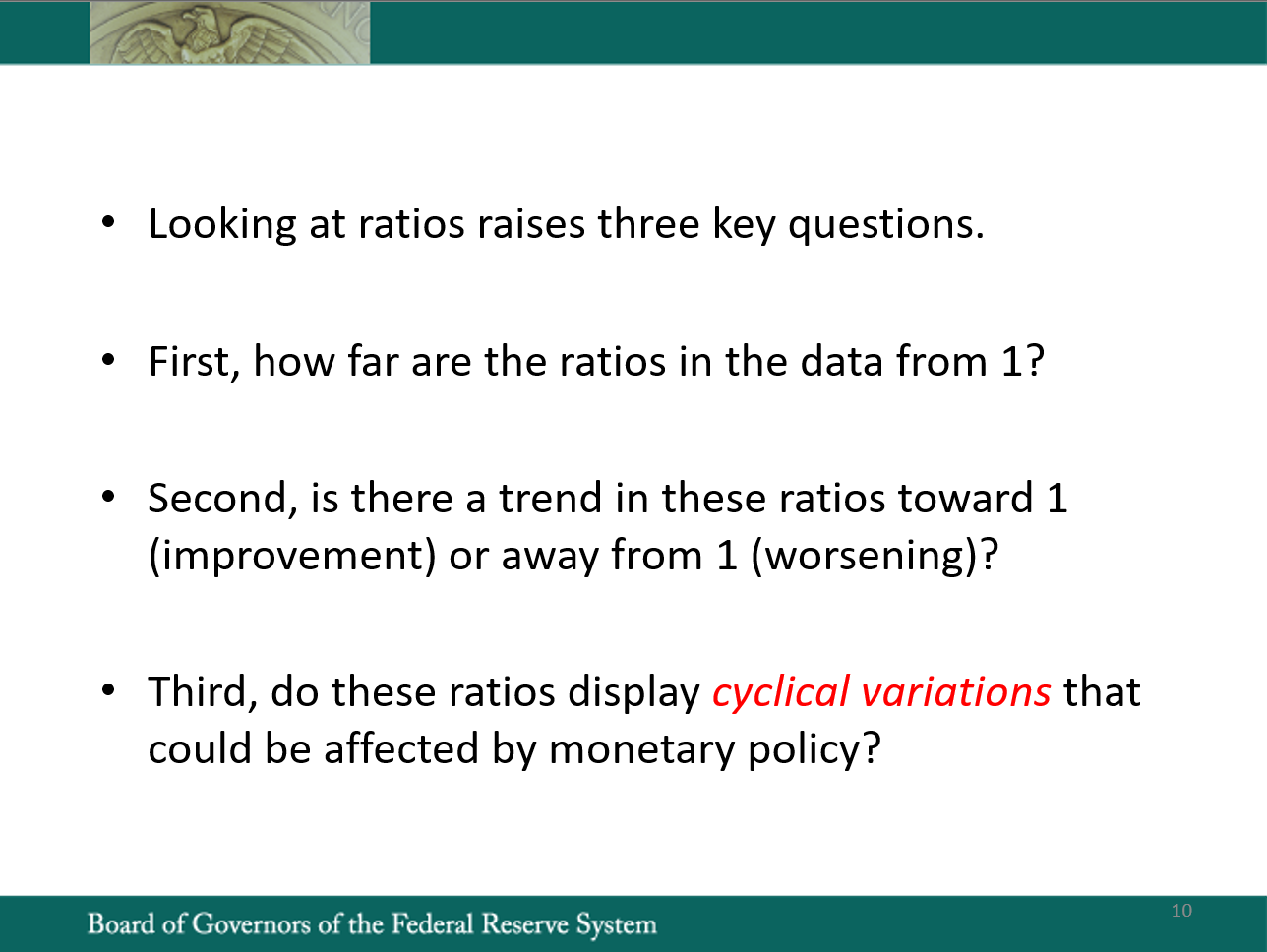 • Looking at ratios raises three key questions.

• First, how far are the ratios in the data from 1?

• Second, is there a trend in these ratios toward 1 (improvement) or away from 1 (worsening)?

• Third, do these ratios display cyclical variations that could be affected by monetary policy?

Board of Governors of the Federal Reserve System

10